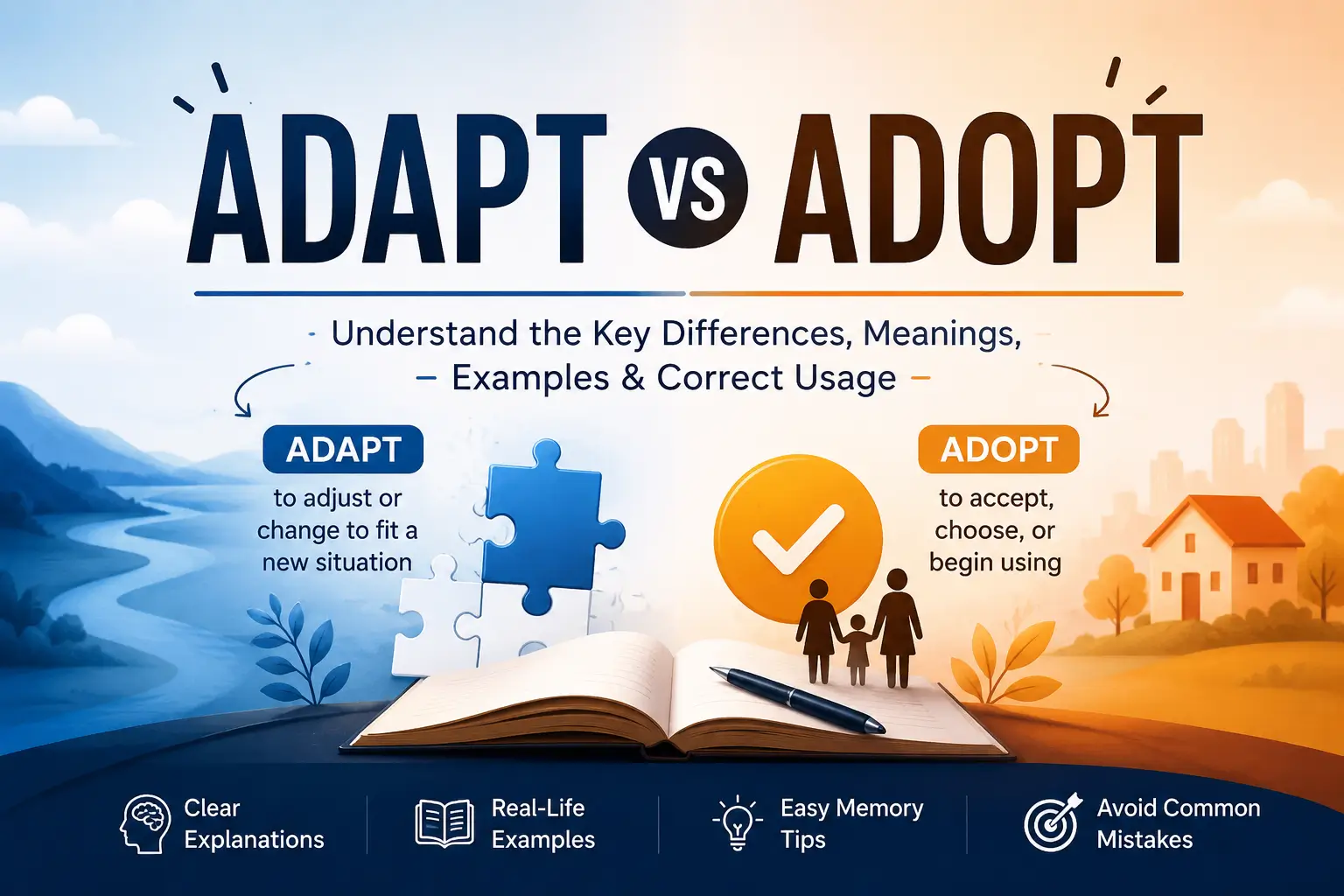 ADAPT VS ADOPT

Understand the Key Differences, Meanings, Examples & Correct Usage

ADAPT
to adjust or change to fit a new situation

ADOPT
to accept, choose, or begin using

Clear Explanations

Real-Life Examples

Easy Memory Tips

Avoid Common Mistakes